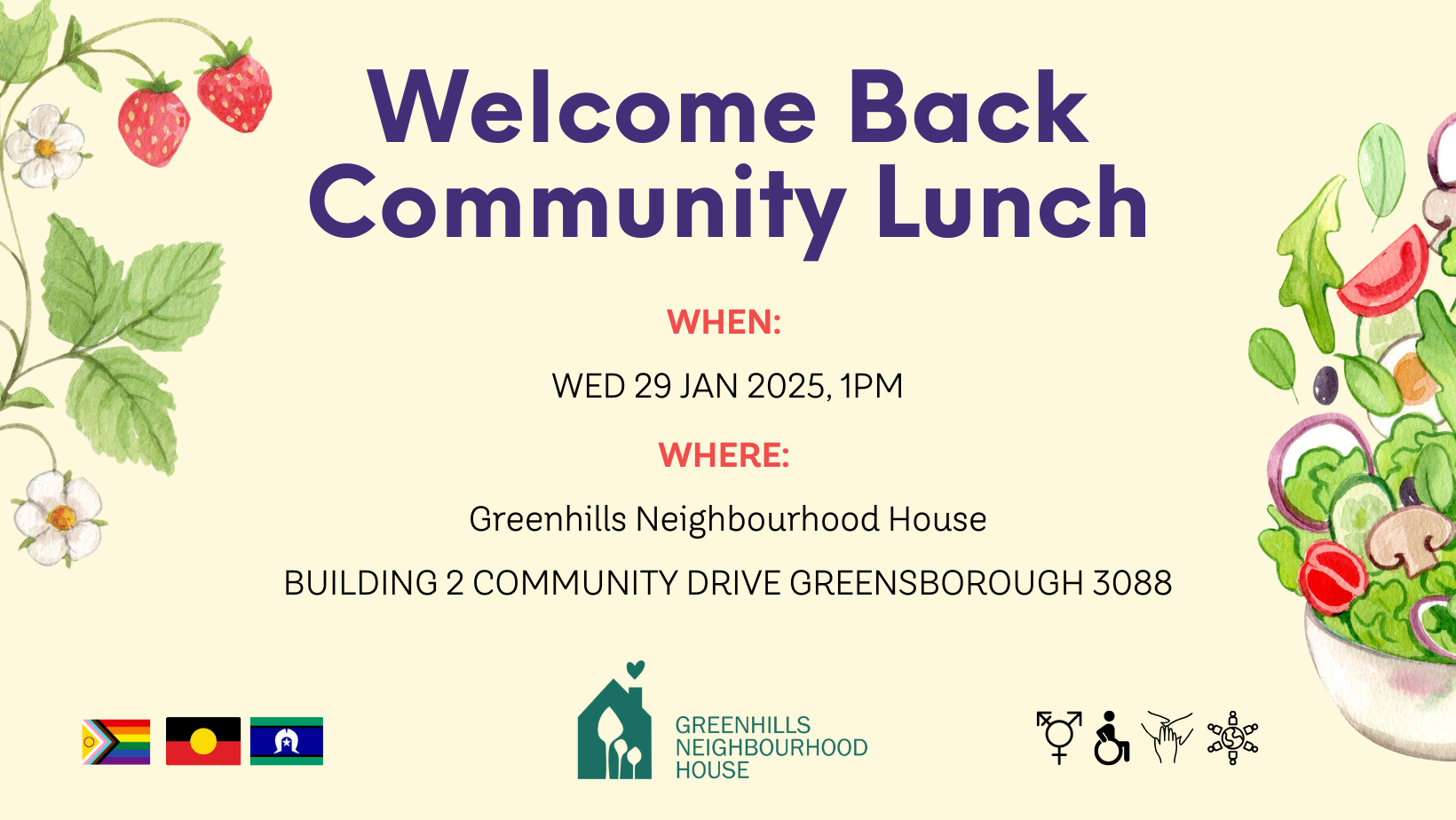 Welcome Back Community Lunch

WHEN:

WED 29 JAN 2025, 1PM

WHERE:

Greenhills Neighbourhood House

BUILDING 2 COMMUNITY DRIVE GREENSBOROUGH 3088

GREENHILLS NEIGHBOURHOOD HOUSE